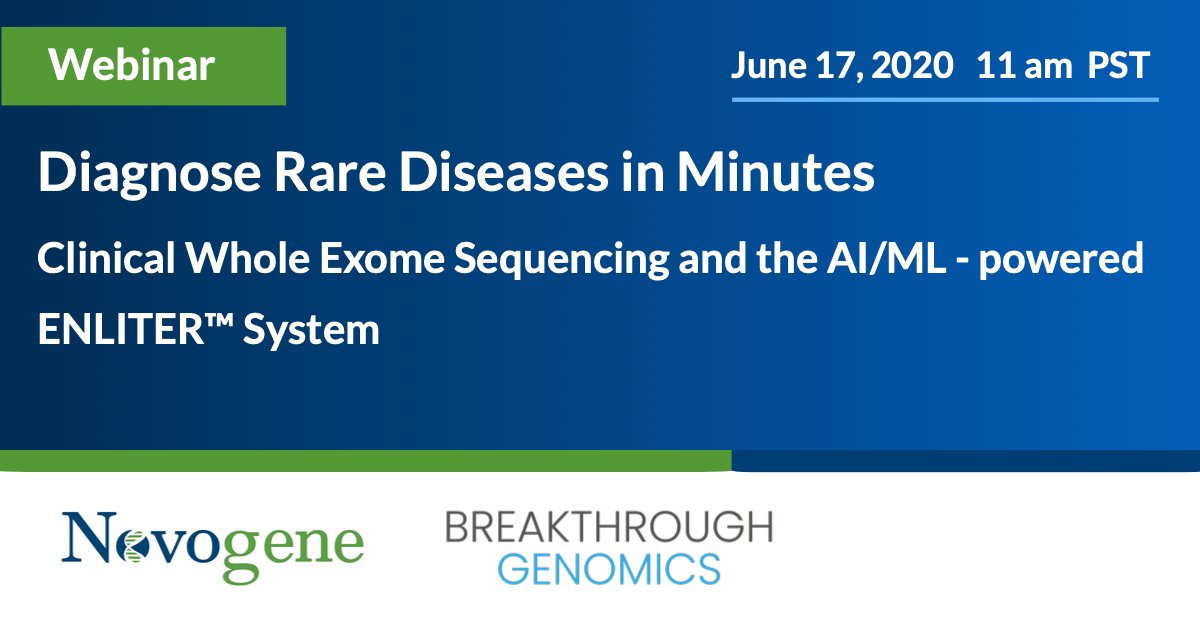 Webinar

June 17, 2020 11 am PST

Diagnose Rare Diseases in Minutes

Clinical Whole Exome Sequencing and the AI/ML - powered ENLITER™ System

Novogene

BREAKTHROUGH GENOMICS